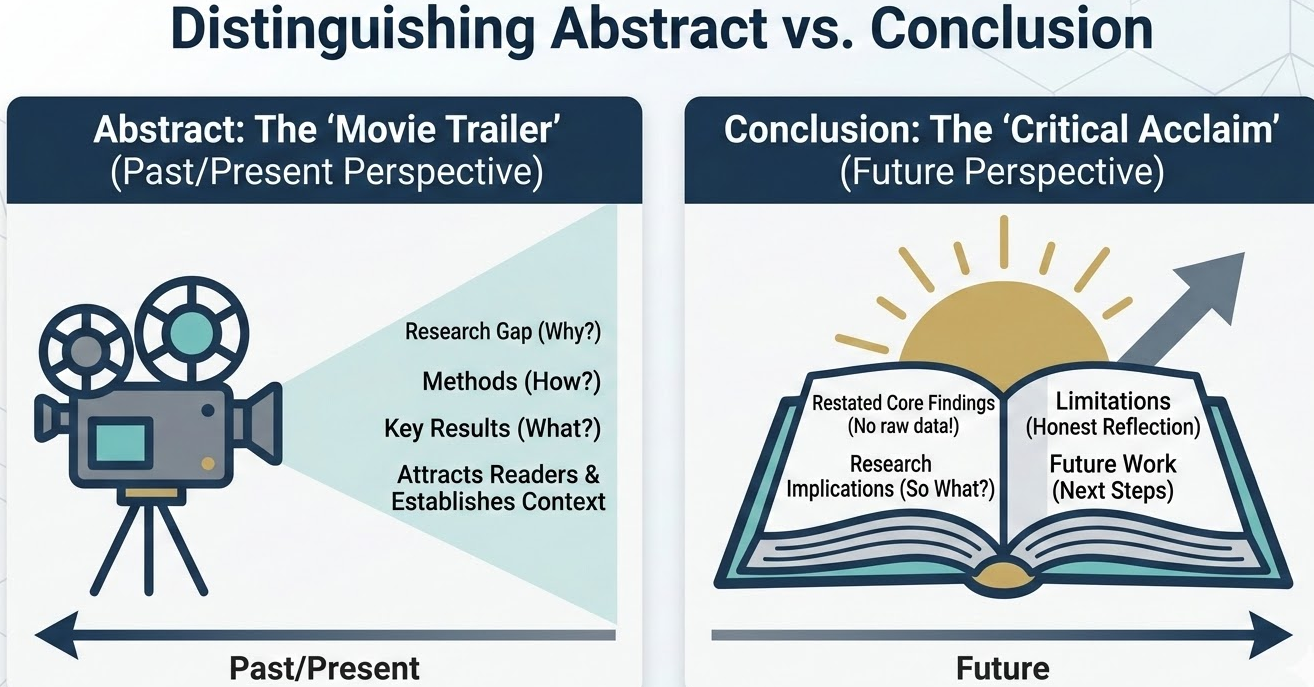 Distinguishing Abstract vs. Conclusion

Abstract: The 'Movie Trailer'
(Past/Present Perspective)

Research Gap (Why?)

Methods (How?)

Key Results (What?)

Attracts Readers & Establishes Context

Past/Present

Conclusion: The 'Critical Acclaim'
(Future Perspective)

Restated Core Findings
(No raw data!)

Research Implications (So What?)

Limitations
(Honest Reflection)

Future Work
(Next Steps)

Future